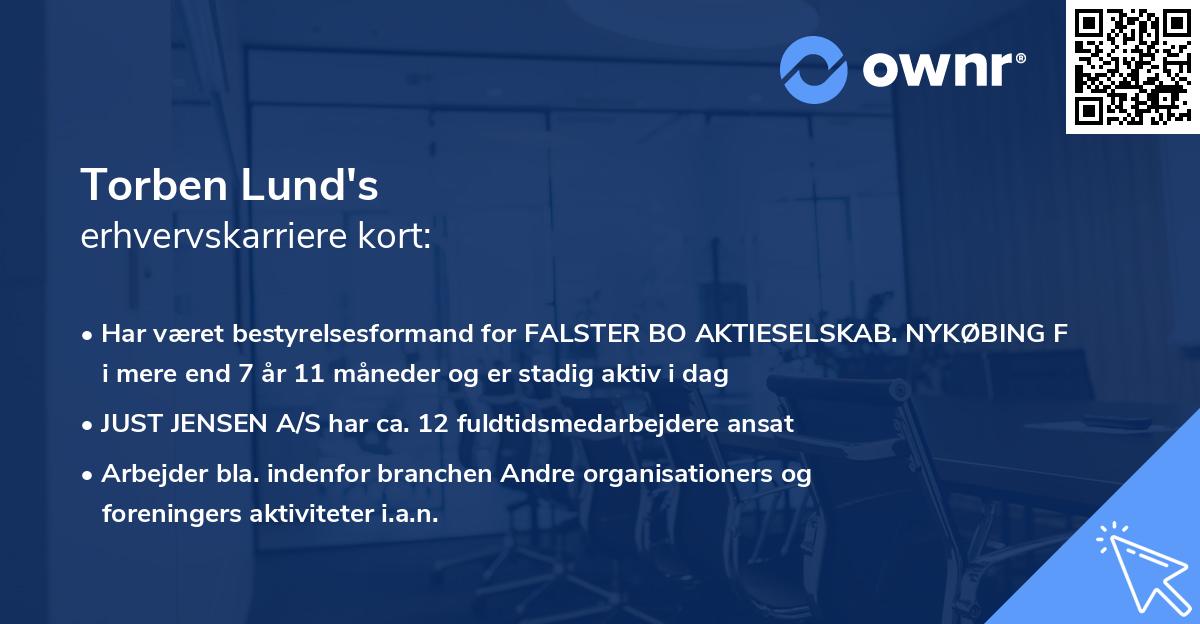 ownr®

Torben Lund's
erhvervskarriere kort:

• Har været bestyrelsesformand for FALSTER BO AKTIESELSKAB. NYKØBING F i mere end 7 år 11 måneder og er stadig aktiv i dag

• JUST JENSEN A/S har ca. 12 fuldtidsmedarbejdere ansat

• Arbejder bla. indenfor branchen Andre organisationers og foreningers aktiviteter i.a.n.